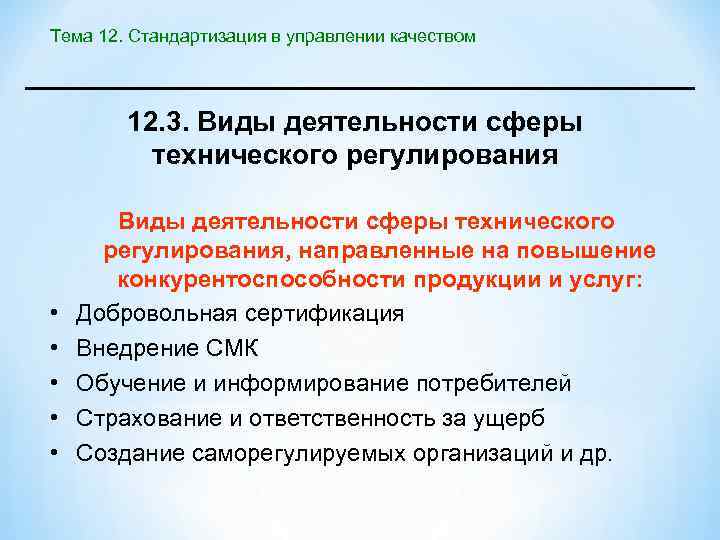 Тема 12. Стандартизация в управлении качеством

12.3. Виды деятельности сферы технического регулирования

Виды деятельности сферы технического регулирования, направленные на повышение конкурентоспособности продукции и услуг:

• Добровольная сертификация
• Внедрение СМК
• Обучение и информирование потребителей
• Страхование и ответственность за ущерб
• Создание саморегулируемых организаций и др.